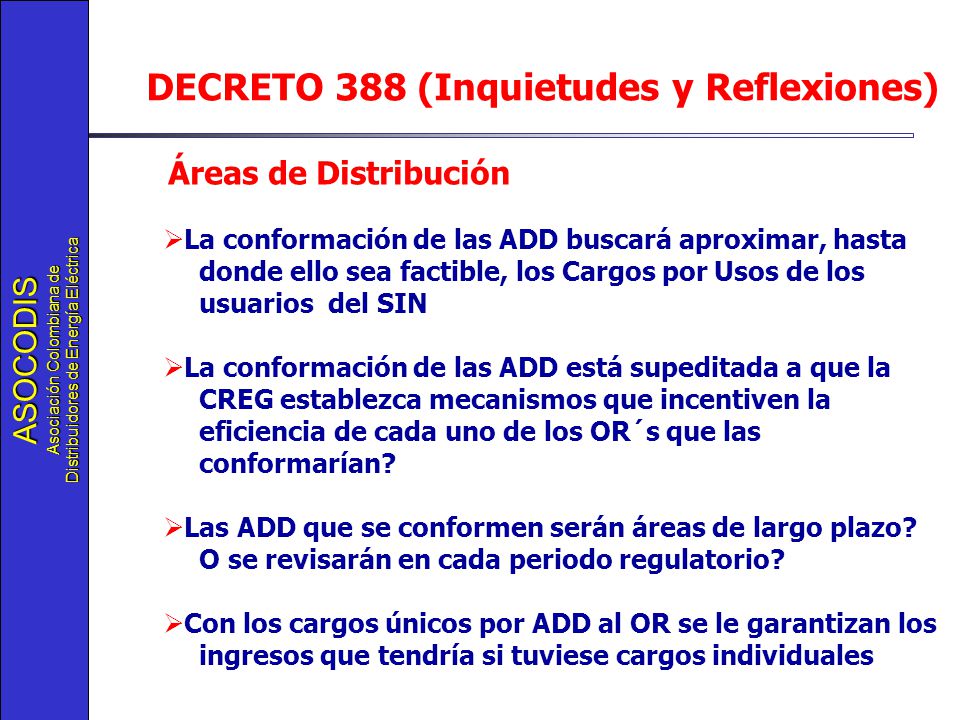 ASOCODIS
Asociación Colombiana de Distribuidores de Energía Eléctrica

DECRETO 388 (Inquietudes y Reflexiones)

Áreas de Distribución

➢La conformación de las ADD buscará aproximar, hasta donde ello sea factible, los Cargos por Usos de los usuarios del SIN

➢La conformación de las ADD está supeditada a que la CREG establezca mecanismos que incentiven la eficiencia de cada uno de los OR´s que las conformarían?

➢Las ADD que se conformen serán áreas de largo plazo? O se revisarán en cada periodo regulatorio?

➢Con los cargos únicos por ADD al OR se le garantizan los ingresos que tendría si tuviese cargos individuales